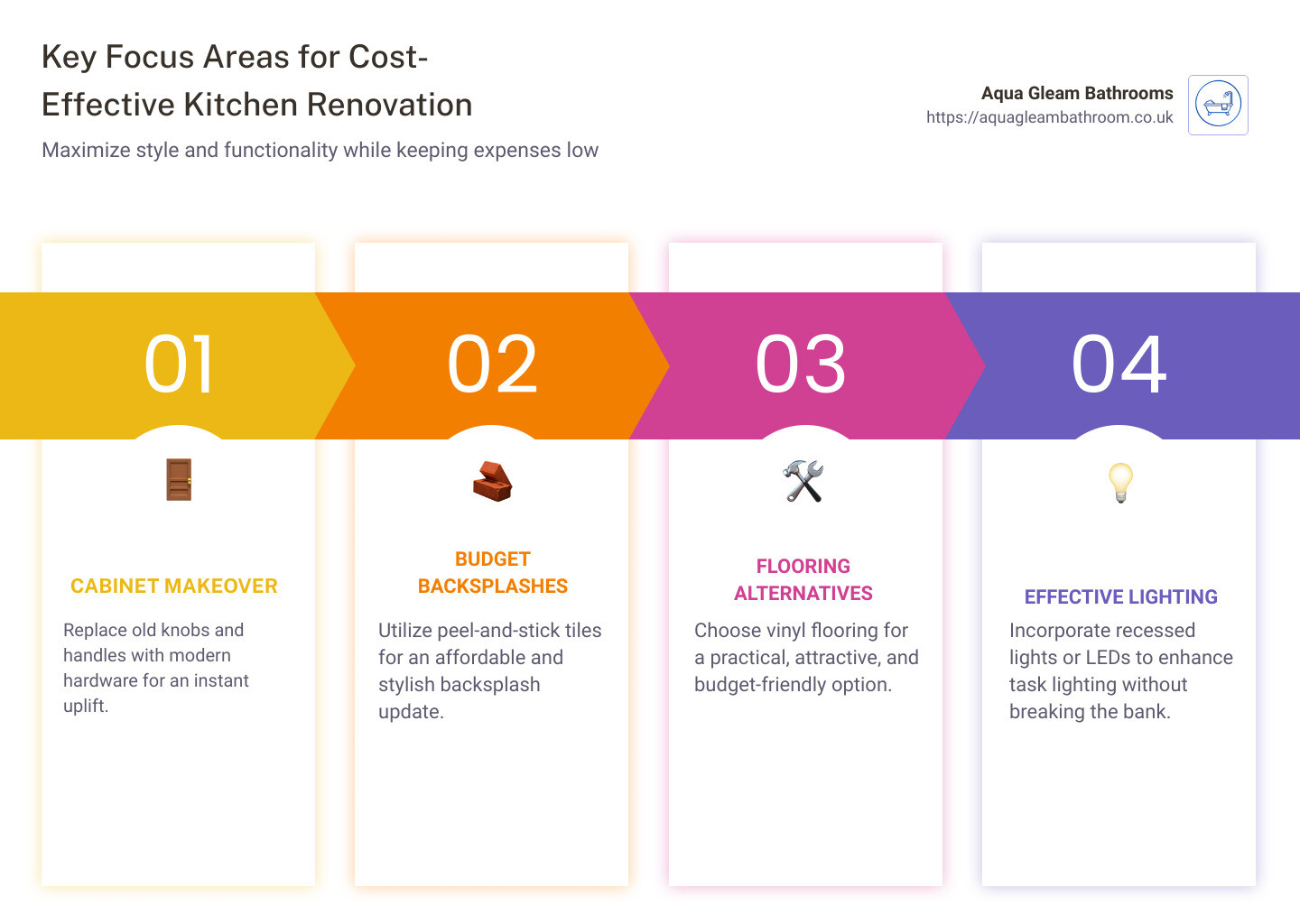 Key Focus Areas for Cost-Effective Kitchen Renovation

Maximize style and functionality while keeping expenses low

Aqua Gleam Bathrooms
https://aquagleambathroom.co.uk

01

CABINET MAKEOVER

Replace old knobs and handles with modern hardware for an instant uplift.

02

BUDGET BACKSPLASHES

Utilize peel-and-stick tiles for an affordable and stylish backsplash update.

03

FLOORING ALTERNATIVES

Choose vinyl flooring for a practical, attractive, and budget-friendly option.

04

EFFECTIVE LIGHTING

Incorporate recessed lights or LEDs to enhance task lighting without breaking the bank.